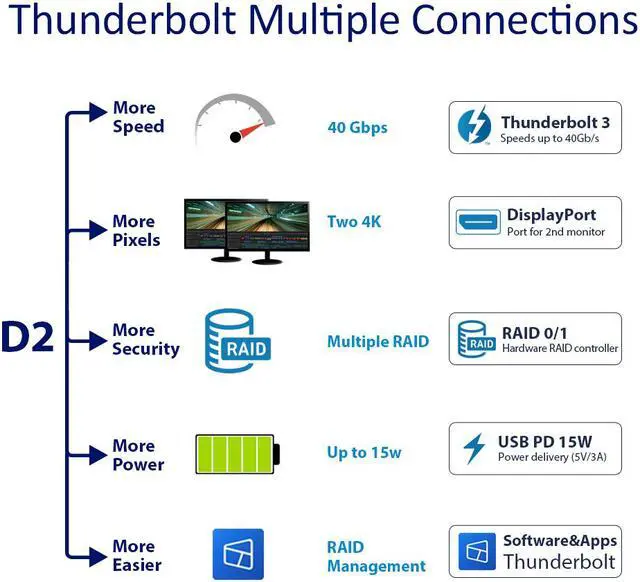 Thunderbolt Multiple Connections

D2

More Speed

40 Gbps

Thunderbolt 3
Speeds up to 40Gb/s

More Pixels

Two 4K

DisplayPort
Port for 2nd monitor

More Security

RAID

Multiple RAID

RAID

RAID 0/1
Hardware RAID controller

More Power

Up to 15w

USB PD 15W
Power delivery (5V/3A)

More Easier

RAID Management

Software&Apps
Thunderbolt